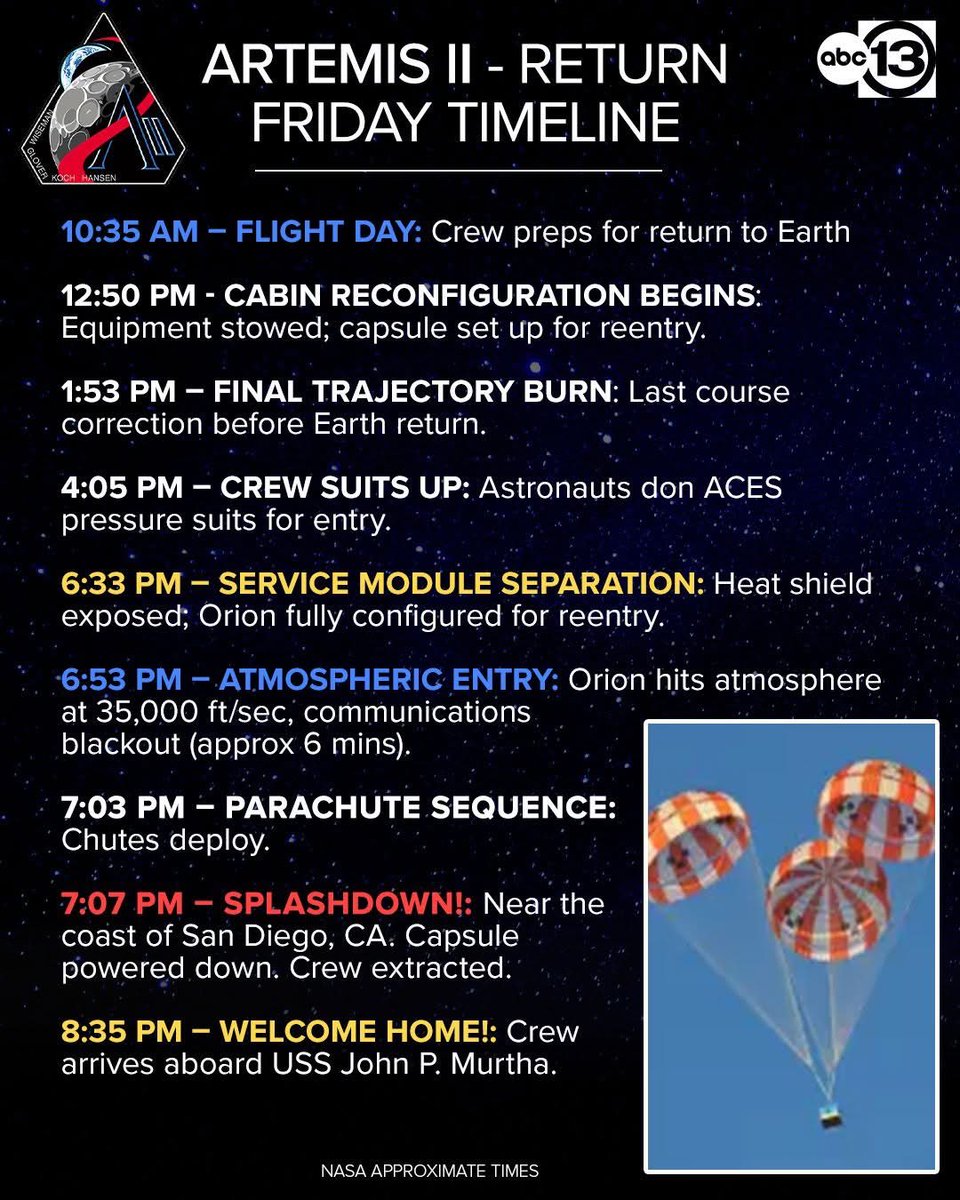 WISEMAN GLOVER KOCH HANSEN

ARTEMIS II - RETURN FRIDAY TIMELINE

abc 13

10:35 AM – FLIGHT DAY: Crew preps for return to Earth

12:50 PM - CABIN RECONFIGURATION BEGINS: Equipment stowed; capsule set up for reentry.

1:53 PM – FINAL TRAJECTORY BURN: Last course correction before Earth return.

4:05 PM – CREW SUITS UP: Astronauts don ACES pressure suits for entry.

6:33 PM – SERVICE MODULE SEPARATION: Heat shield exposed; Orion fully configured for reentry.

6:53 PM – ATMOSPHERIC ENTRY: Orion hits atmosphere at 35,000 ft/sec, communications blackout (approx 6 mins).

7:03 PM – PARACHUTE SEQUENCE: Chutes deploy.

7:07 PM – SPLASHDOWN!: Near the coast of San Diego, CA. Capsule powered down. Crew extracted.

8:35 PM – WELCOME HOME!: Crew arrives aboard USS John P. Murtha.

NASA APPROXIMATE TIMES